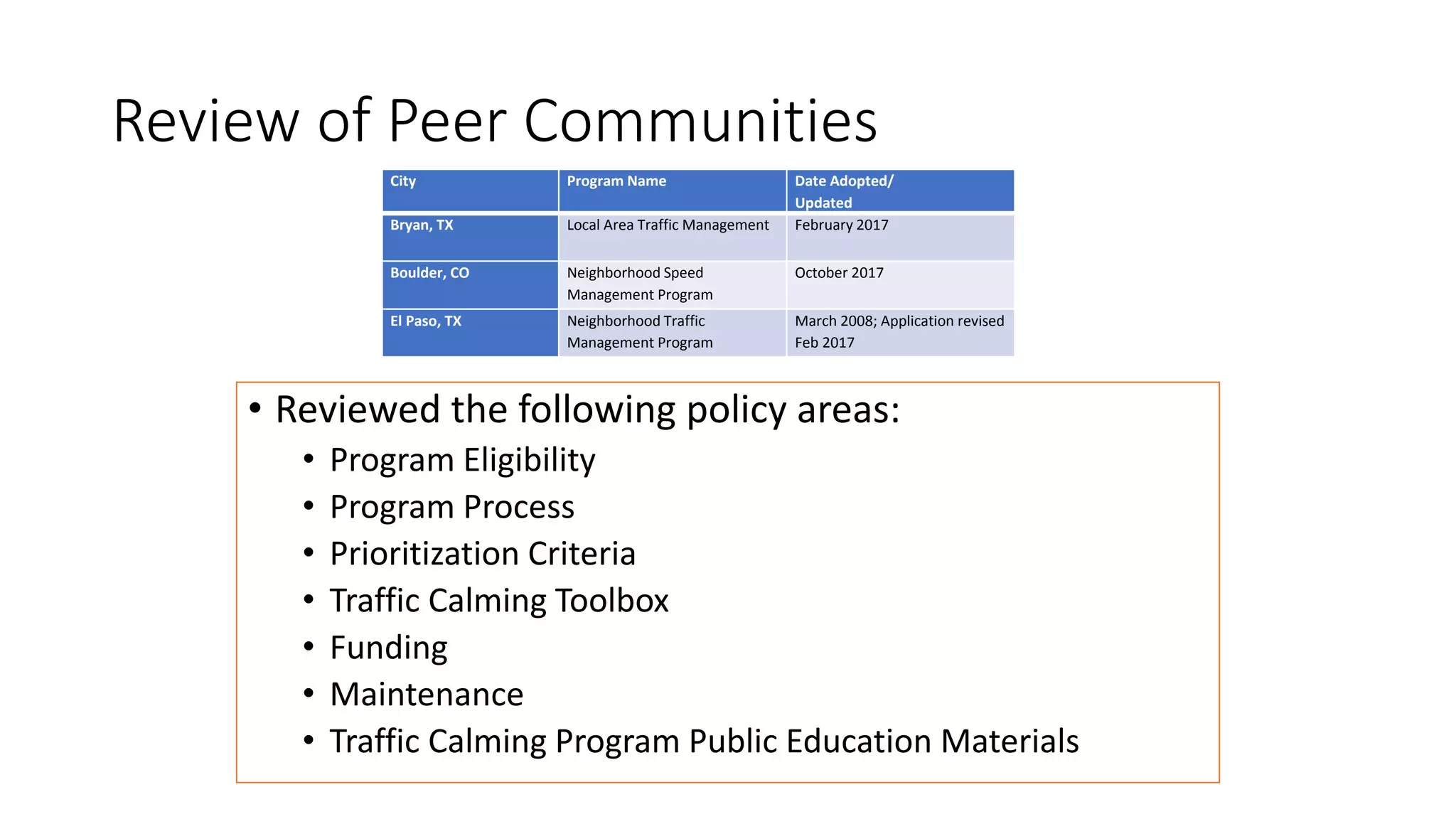 Review of Peer Communities

| City | Program Name | Date Adopted/ Updated |
|---|---|---|
| Bryan, TX | Local Area Traffic Management | February 2017 |
| Boulder, CO | Neighborhood Speed Management Program | October 2017 |
| El Paso, TX | Neighborhood Traffic Management Program | March 2008; Application revised Feb 2017 |

• Reviewed the following policy areas:
 • Program Eligibility
 • Program Process
 • Prioritization Criteria
 • Traffic Calming Toolbox
 • Funding
 • Maintenance
 • Traffic Calming Program Public Education Materials